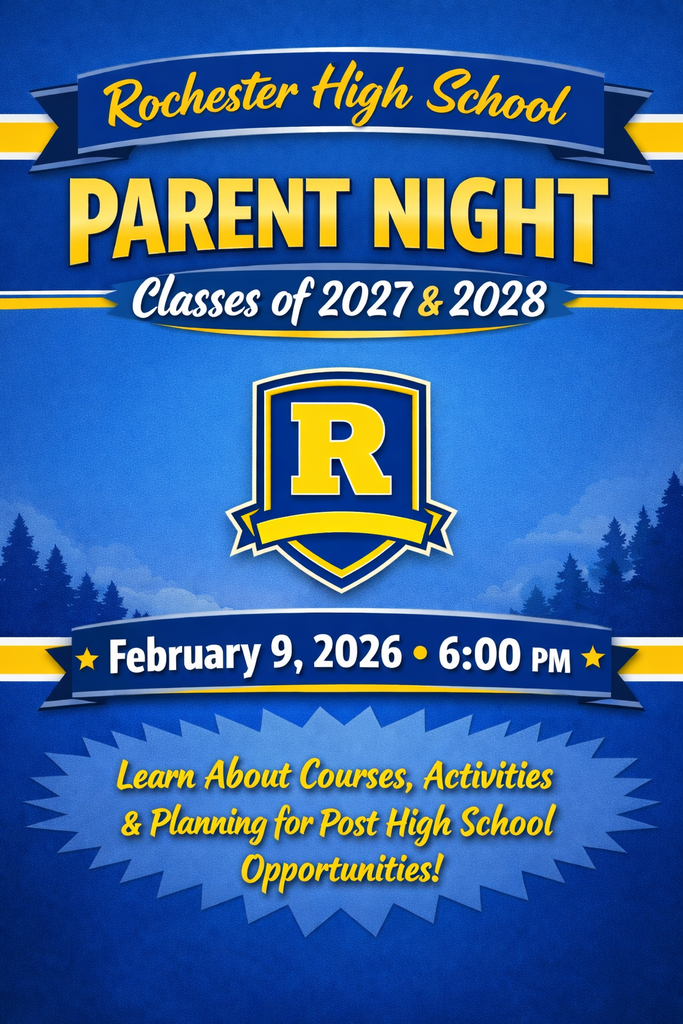 Rochester High School

PARENT NIGHT

Classes of 2027 & 2028

R

★ February 9, 2026 • 6:00 PM ★

Learn About Courses, Activities & Planning for Post High School Opportunities!